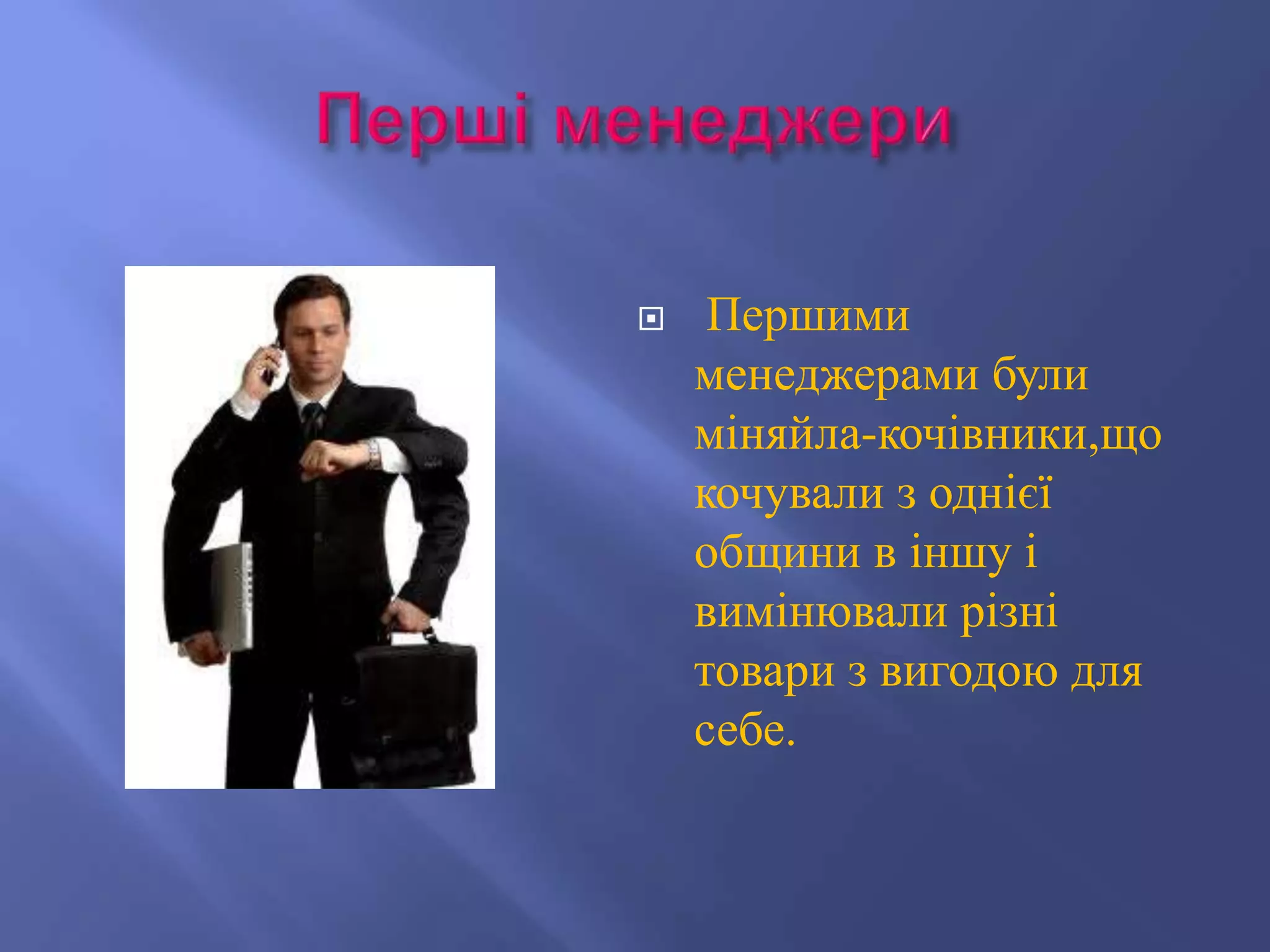 Перші менеджери

Першими менеджерами були міняйла-кочівники,що кочували з однієї общини в іншу і вимінювали різні товари з вигодою для себе.